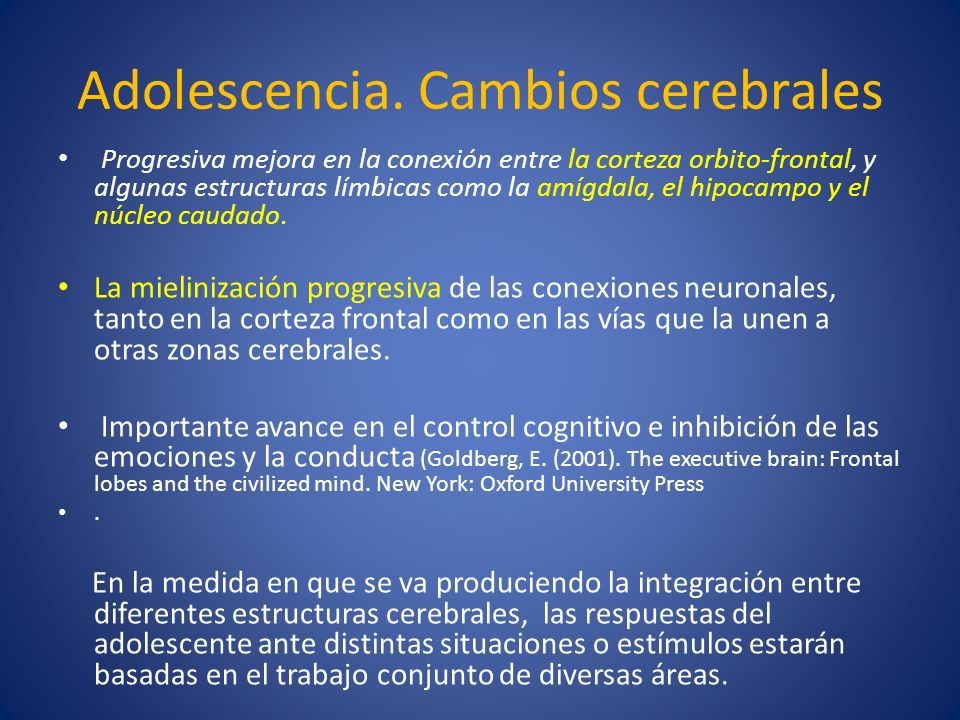 Adolescencia. Cambios cerebrales

• Progresiva mejora en la conexión entre la corteza orbito-frontal, y algunas estructuras límbicas como la amígdala, el hipocampo y el núcleo caudado.

• La mielinización progresiva de las conexiones neuronales, tanto en la corteza frontal como en las vías que la unen a otras zonas cerebrales.

• Importante avance en el control cognitivo e inhibición de las emociones y la conducta (Goldberg, E. (2001). The executive brain: Frontal lobes and the civilized mind. New York: Oxford University Press

• .

En la medida en que se va produciendo la integración entre diferentes estructuras cerebrales, las respuestas del adolescente ante distintas situaciones o estímulos estarán basadas en el trabajo conjunto de diversas áreas.